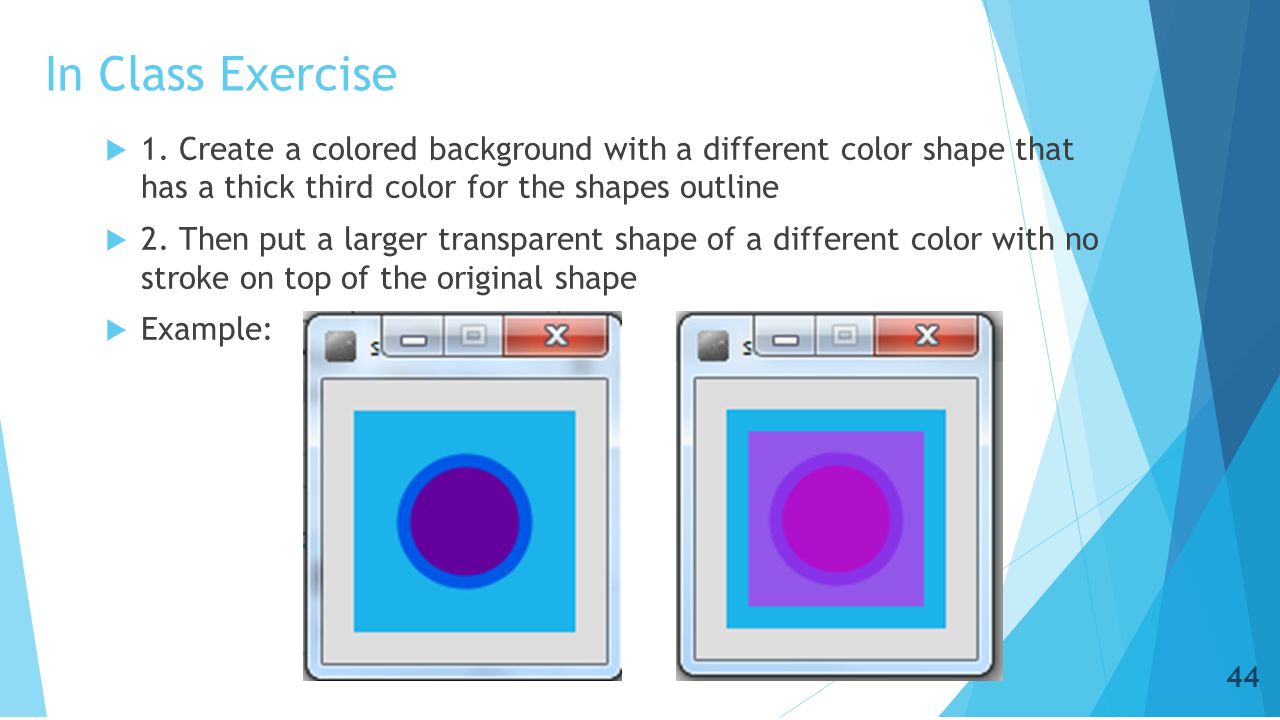 In Class Exercise

1. Create a colored background with a different color shape that has a thick third color for the shapes outline

2. Then put a larger transparent shape of a different color with no stroke on top of the original shape

Example:

s

s

44